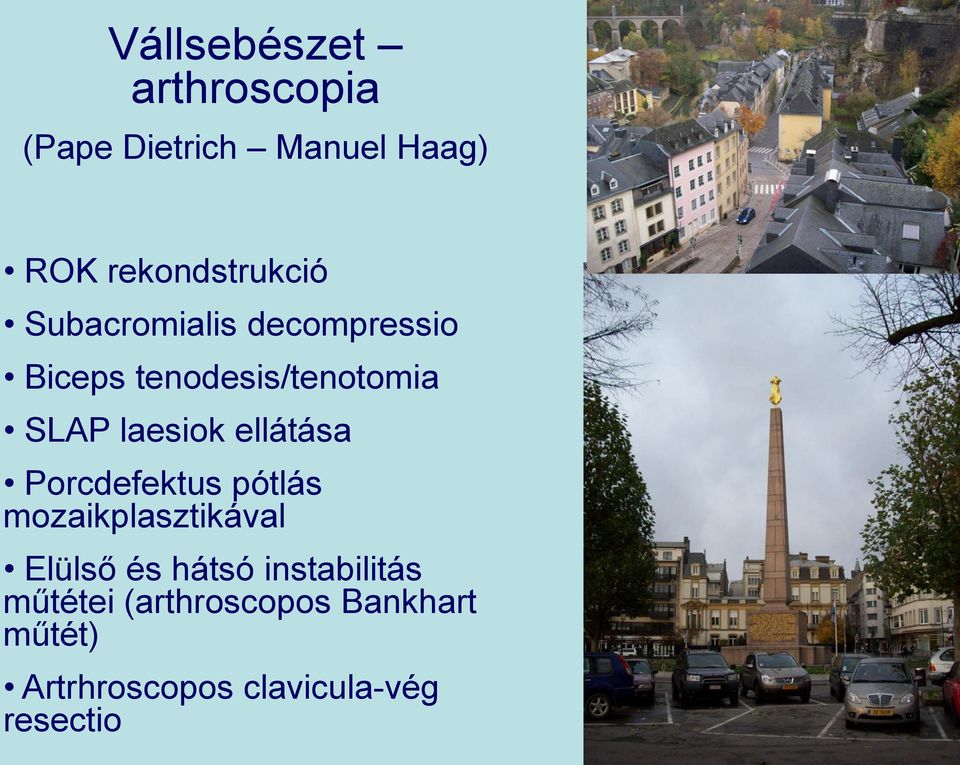 Vállsebészet – arthroscopia

(Pape Dietrich – Manuel Haag)

• ROK rekondstrukció

• Subacromialis decompressio

• Biceps tenodesis/tenotomia

• SLAP laesiok ellátása

• Porcdefektus pótlás mozaikplasztikával

• Elülső és hátsó instabilitás műtétei (arthroscopos Bankhart műtét)

• Artrhroscopos clavicula-vég resectio